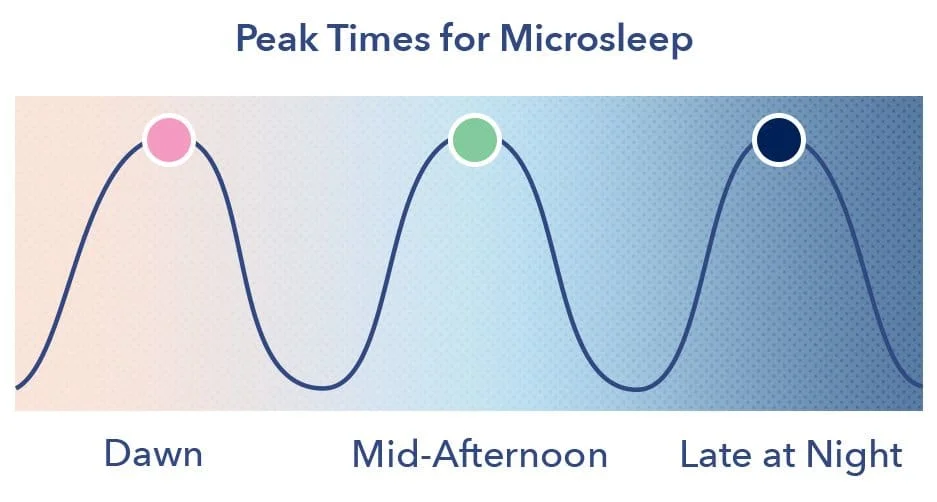 Peak Times for Microsleep

Dawn

Mid-Afternoon

Late at Night